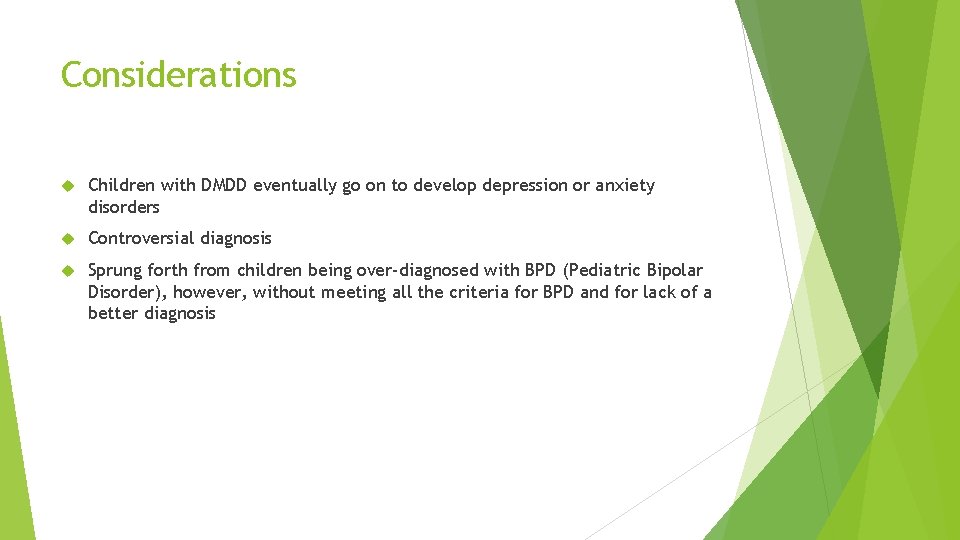 Considerations

Children with DMDD eventually go on to develop depression or anxiety disorders

Controversial diagnosis

Sprung forth from children being over-diagnosed with BPD (Pediatric Bipolar Disorder), however, without meeting all the criteria for BPD and for lack of a better diagnosis